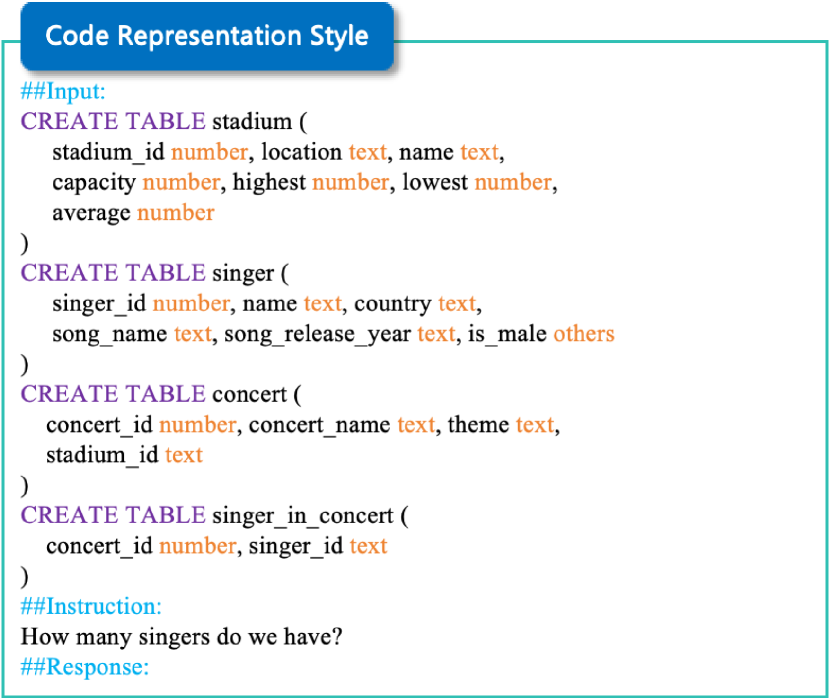 Code Representation Style

##Input:
CREATE TABLE stadium (
stadium_id number, location text, name text,
capacity number, highest number, lowest number,
average number
)
CREATE TABLE singer (
singer_id number, name text, country text,
song_name text, song_release_year text, is_male others
)
CREATE TABLE concert (
concert_id number, concert_name text, theme text,
stadium_id text
)
CREATE TABLE singer_in_concert (
concert_id number, singer_id text
)
##Instruction:
How many singers do we have?
##Response: